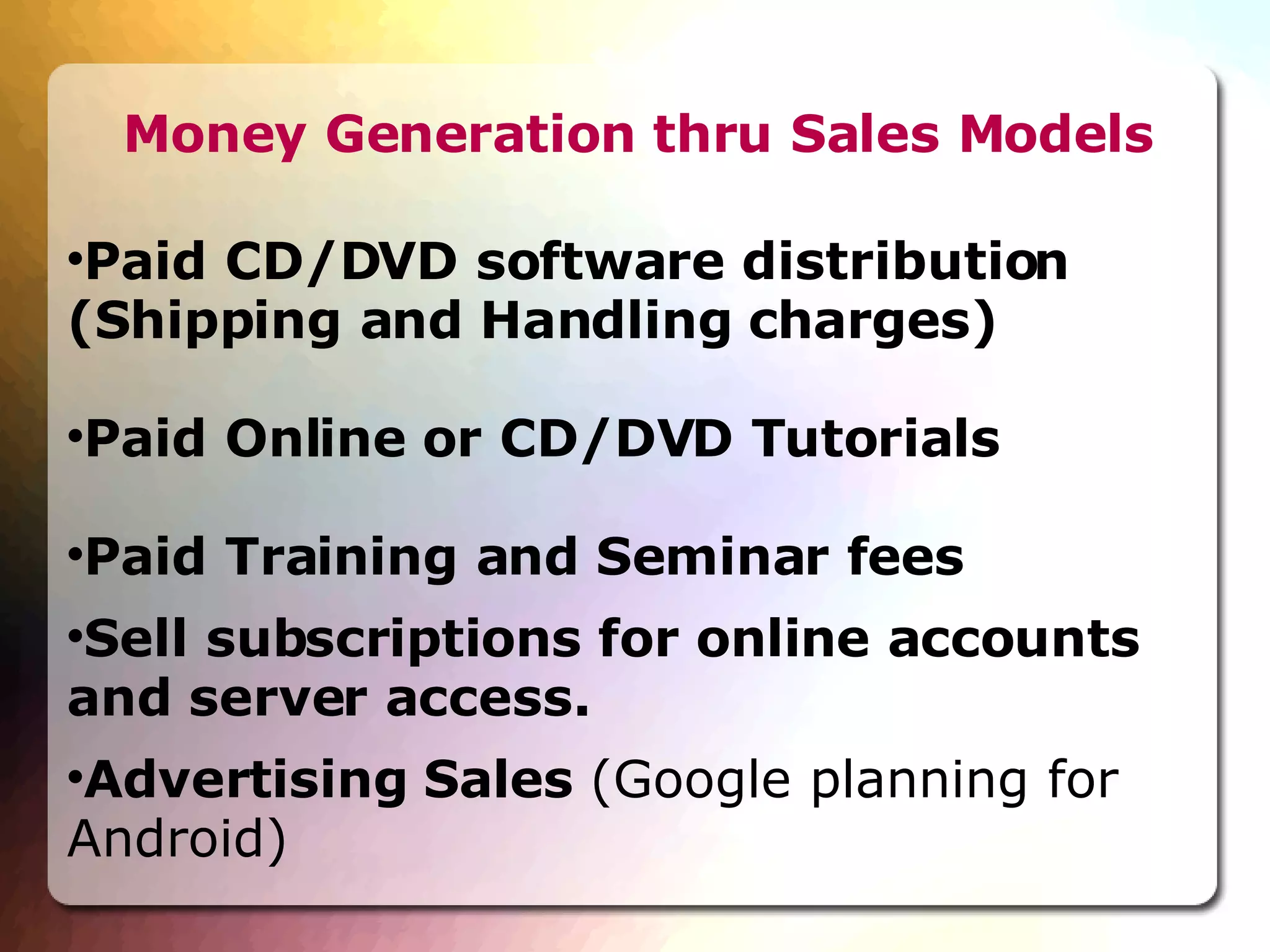 Money Generation thru Sales Models

•Paid CD/DVD software distribution (Shipping and Handling charges)

•Paid Online or CD/DVD Tutorials

•Paid Training and Seminar fees

•Sell subscriptions for online accounts and server access.

•Advertising Sales (Google planning for Android)